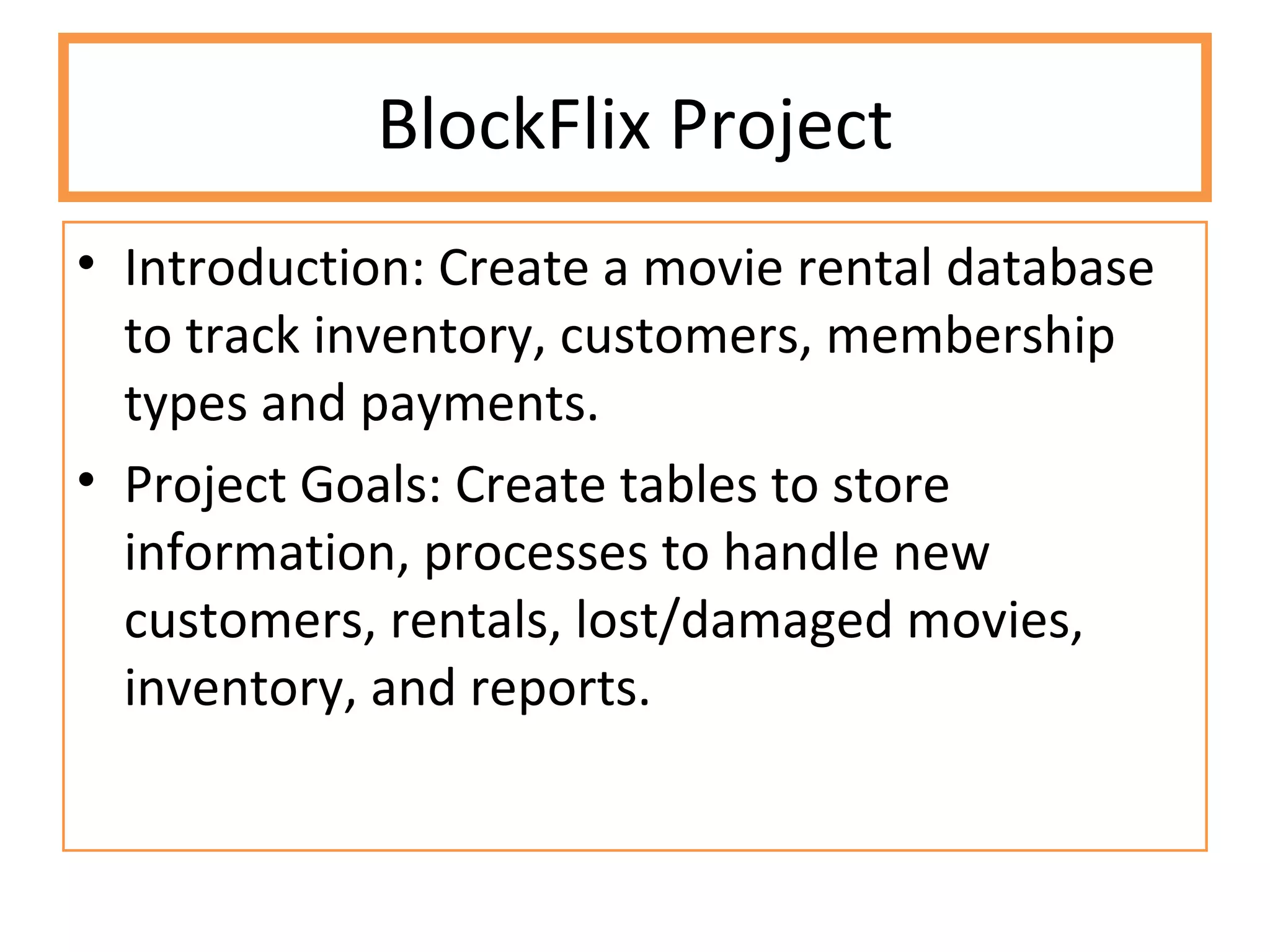 BlockFlix Project

• Introduction: Create a movie rental database to track inventory, customers, membership types and payments.

• Project Goals: Create tables to store information, processes to handle new customers, rentals, lost/damaged movies, inventory, and reports.